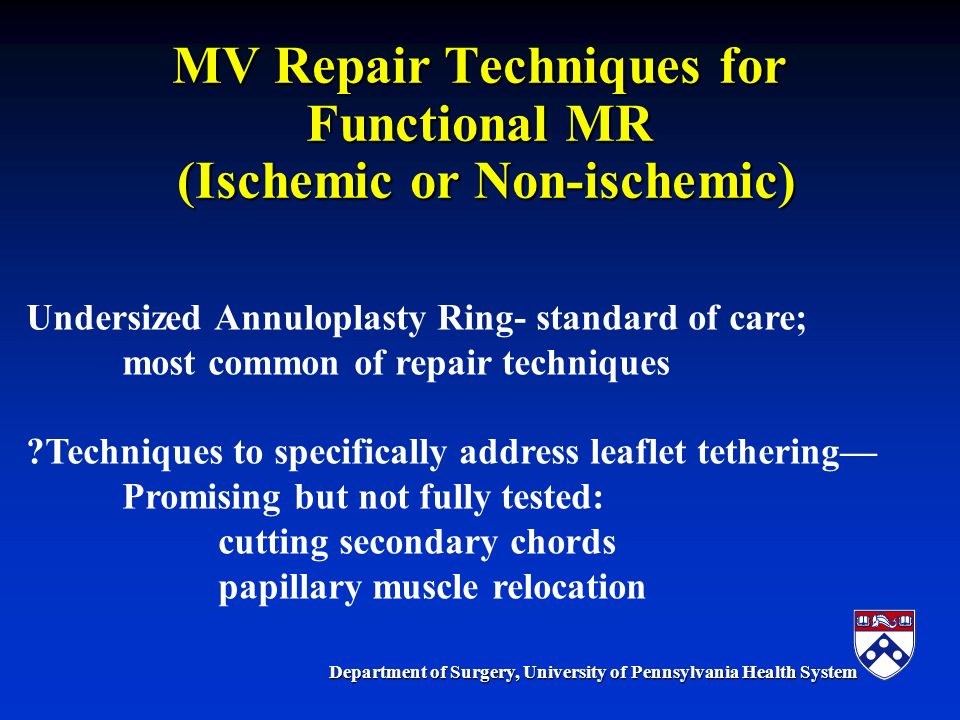 MV Repair Techniques for Functional MR (Ischemic or Non-ischemic)

Undersized Annuloplasty Ring- standard of care; most common of repair techniques

?Techniques to specifically address leaflet tethering—
Promising but not fully tested:
cutting secondary chords
papillary muscle relocation

Department of Surgery, University of Pennsylvania Health System